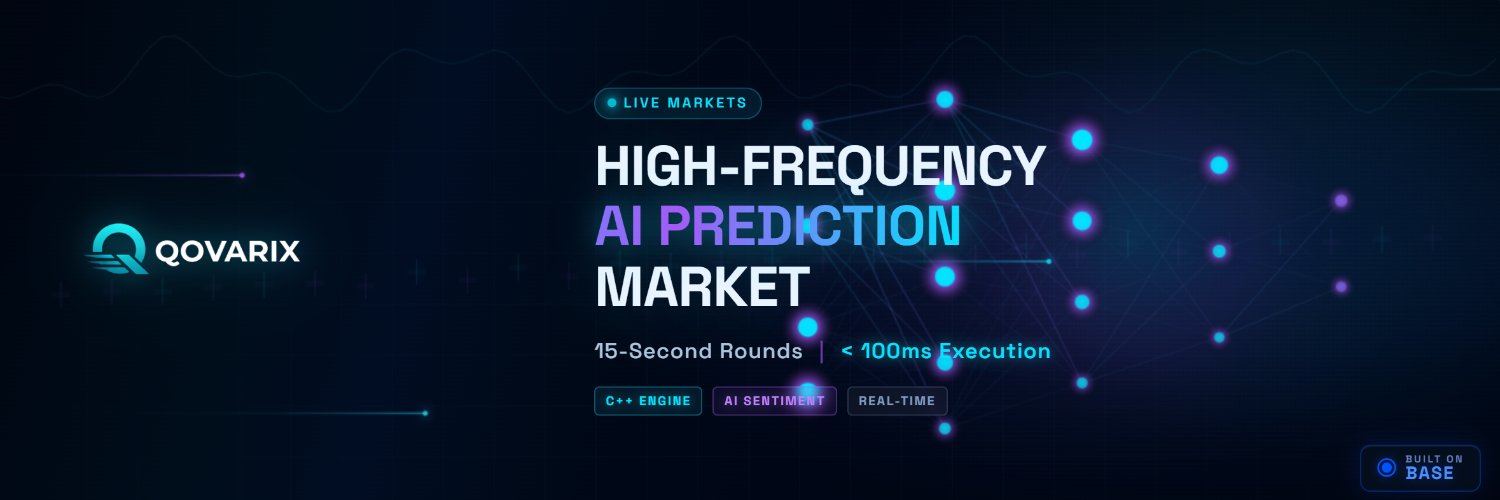 QOVARIX

LIVE MARKETS

HIGH-FREQUENCY
AI PREDICTION
MARKET

15-Second Rounds | < 100ms Execution

C++ ENGINE AI SENTIMENT REAL-TIME

BUILT ON
BASE